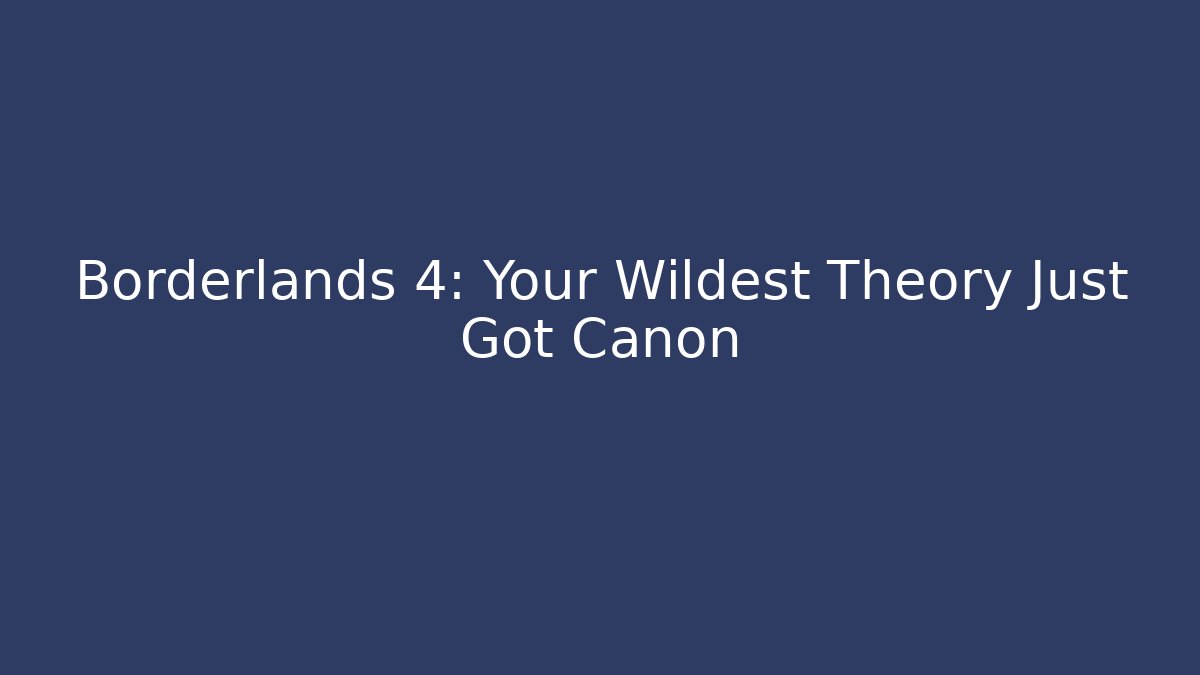 Borderlands 4: Your Wildest Theory Just Got Canon